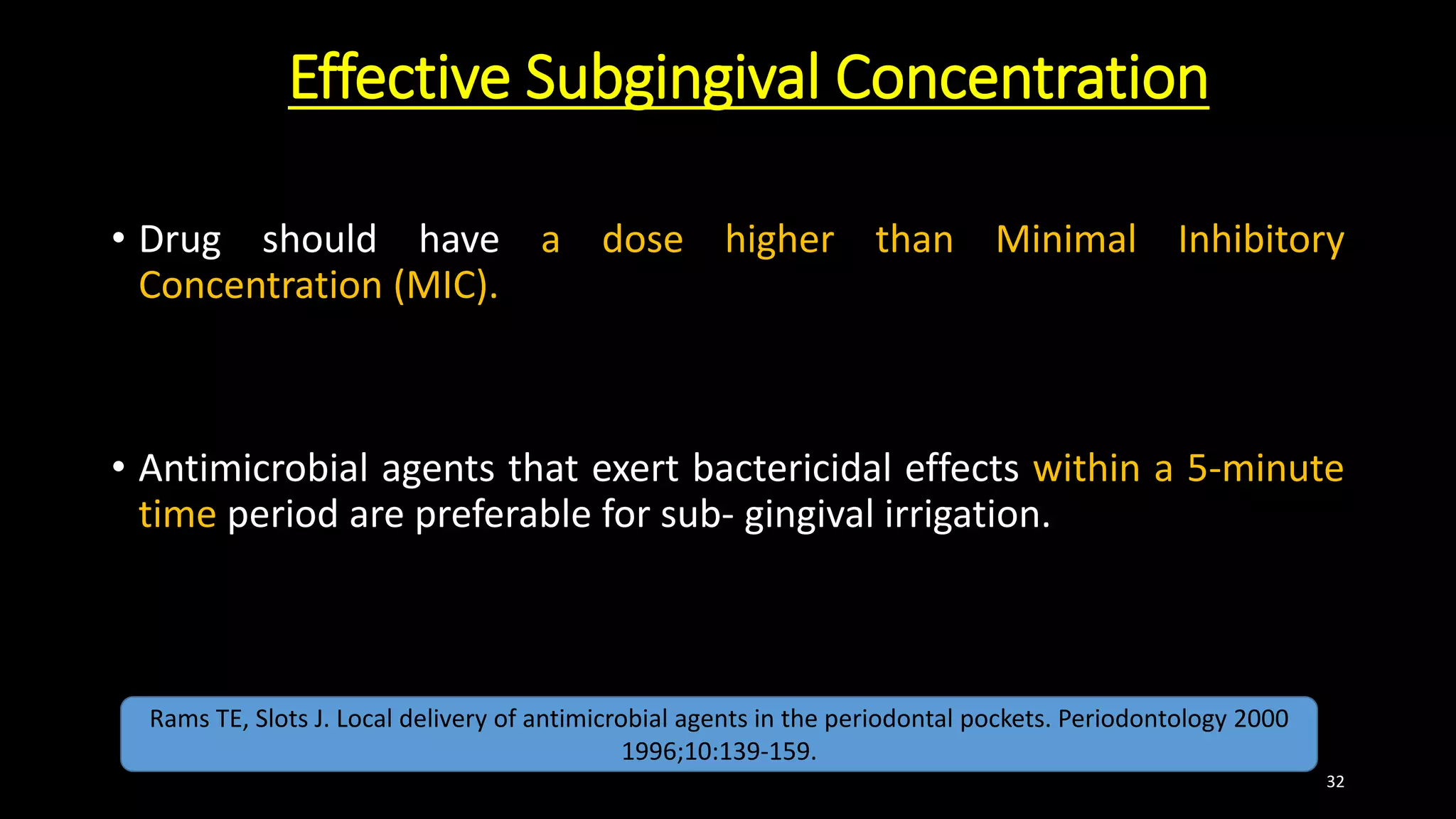 Effective Subgingival Concentration

• Drug should have a dose higher than Minimal Inhibitory Concentration (MIC).

• Antimicrobial agents that exert bactericidal effects within a 5-minute time period are preferable for sub- gingival irrigation.

Rams TE, Slots J. Local delivery of antimicrobial agents in the periodontal pockets. Periodontology 2000 1996;10:139-159.

32